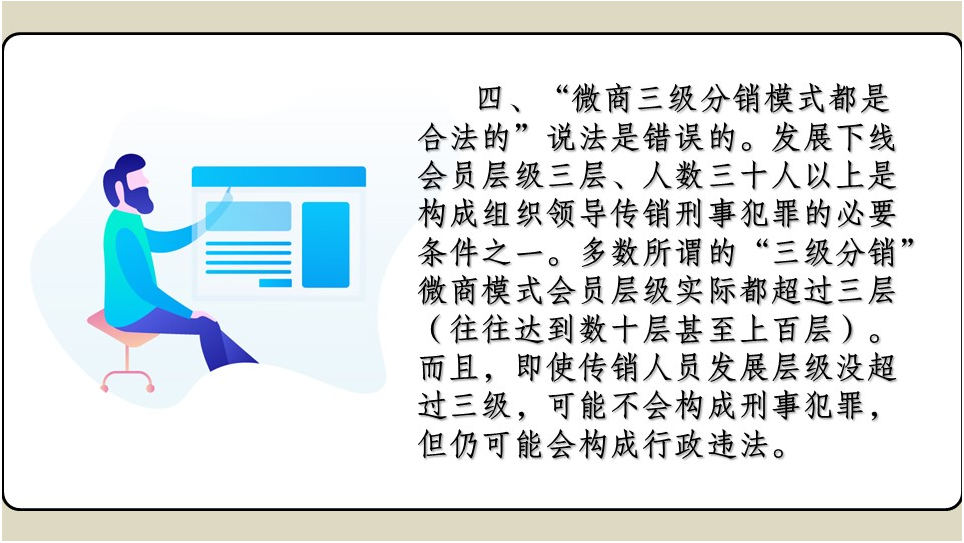 四、“微商三级分销模式都是合法的”说法是错误的。发展下线会员层级三层、人数三十人以上是构成组织领导传销刑事犯罪的必要条件之一。多数所谓的“三级分销”微商模式会员层级实际都超过三层（往往达到数十层甚至上百层）。而且，即使传销人员发展层级没超过三级，可能不会构成刑事犯罪，但仍可能会构成行政违法。